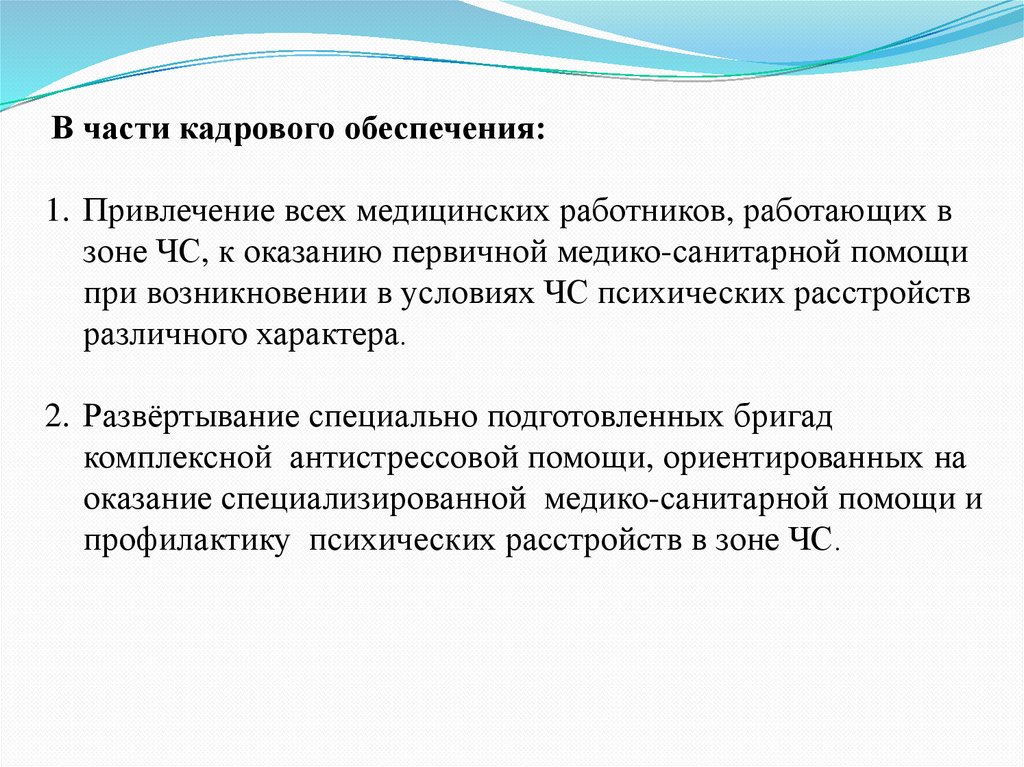 В части кадрового обеспечения:

1. Привлечение всех медицинских работников, работающих в зоне ЧС, к оказанию первичной медико-санитарной помощи при возникновении в условиях ЧС психических расстройств различного характера.

2. Развёртывание специально подготовленных бригад комплексной антистрессовой помощи, ориентированных на оказание специализированной медико-санитарной помощи и профилактику психических расстройств в зоне ЧС.